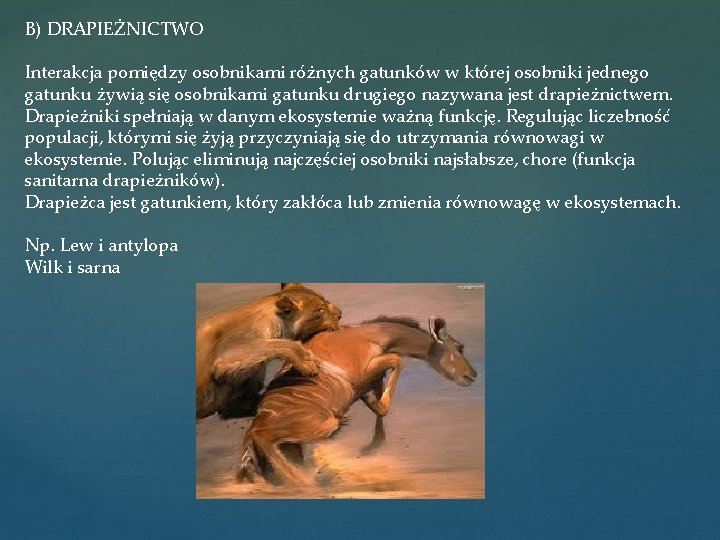 B) DRAPIEŻNICTWO

Interakcja pomiędzy osobnikami różnych gatunków w której osobniki jednego gatunku żywią się osobnikami gatunku drugiego nazywana jest drapieżnictwem. Drapieżniki spełniają w danym ekosystemie ważną funkcję. Regulując liczebność populacji, którymi się żyją przyczyniają się do utrzymania równowagi w ekosystemie. Polując eliminują najczęściej osobniki najsłabsze, chore (funkcja sanitarna drapieżników).
Drapieżca jest gatunkiem, który zakłóca lub zmienia równowagę w ekosystemach.

Np. Lew i antylopa
Wilk i sarna